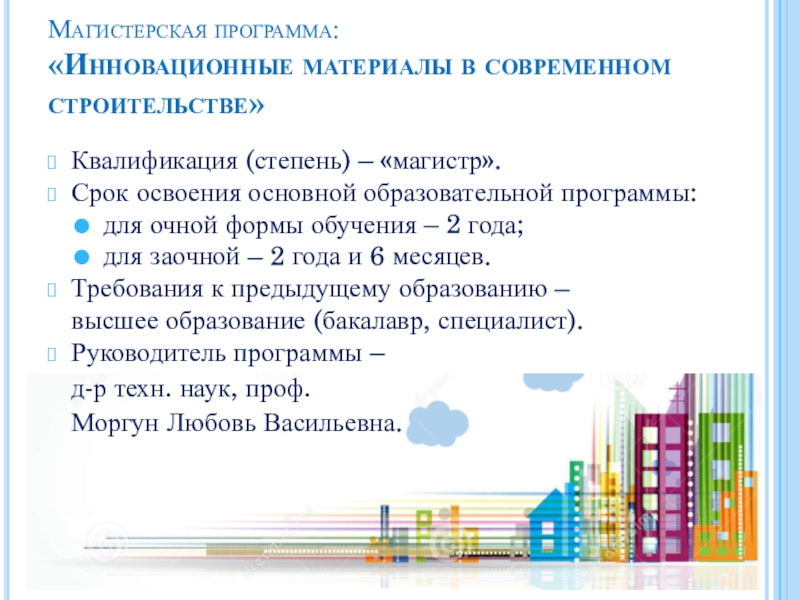 Магистерская программа:
«Инновационные материалы в современном строительстве»

Квалификация (степень) – «магистр».
Срок освоения основной образовательной программы:
для очной формы обучения – 2 года;
для заочной – 2 года и 6 месяцев.
Требования к предыдущему образованию – высшее образование (бакалавр, специалист).
Руководитель программы –
д-р техн. наук, проф.
Моргун Любовь Васильевна.